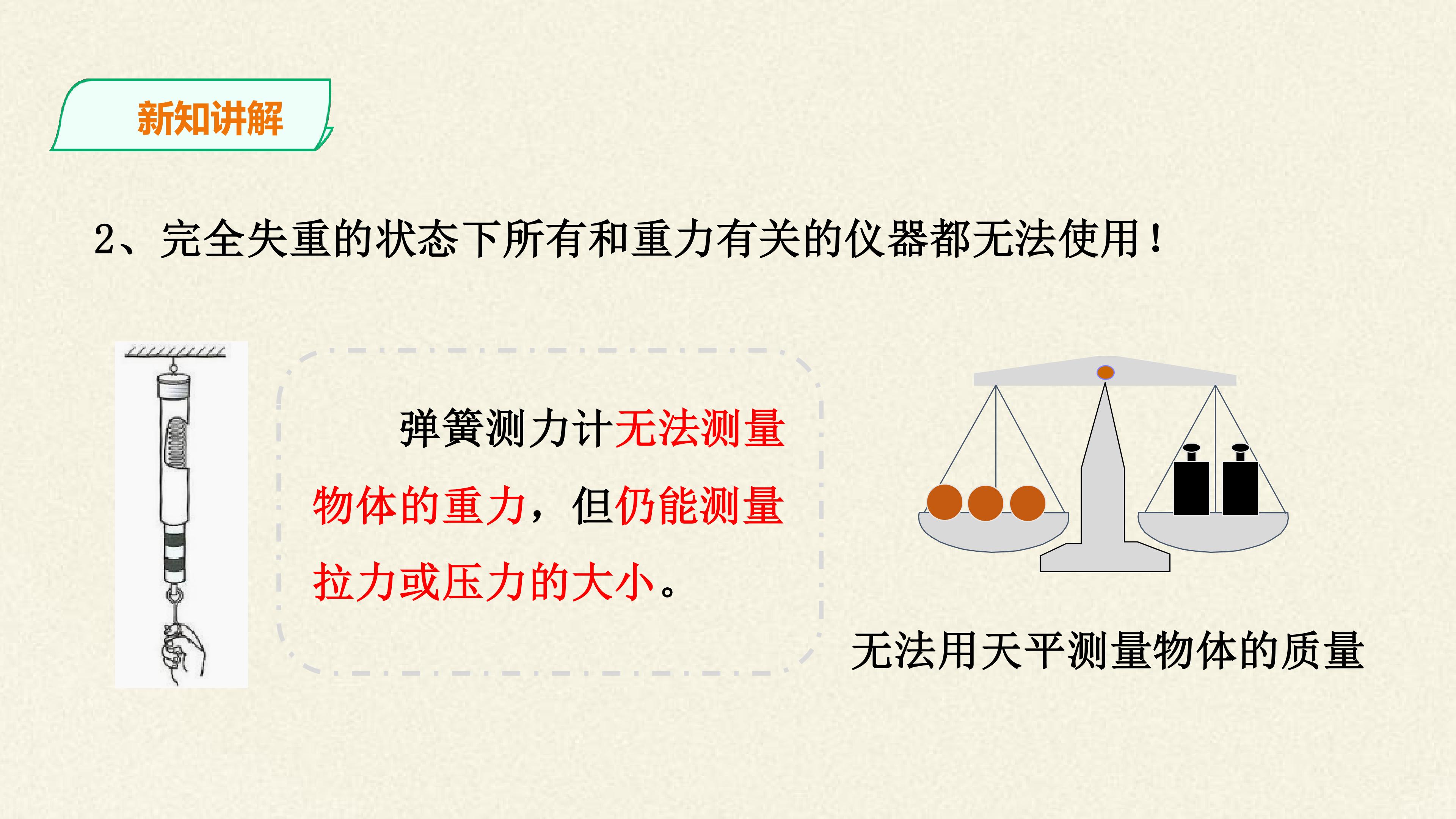 新知讲解

2、完全失重的状态下所有和重力有关的仪器都无法使用！

弹簧测力计无法测量物体的重力，但仍能测量拉力或压力的大小。

无法用天平测量物体的质量